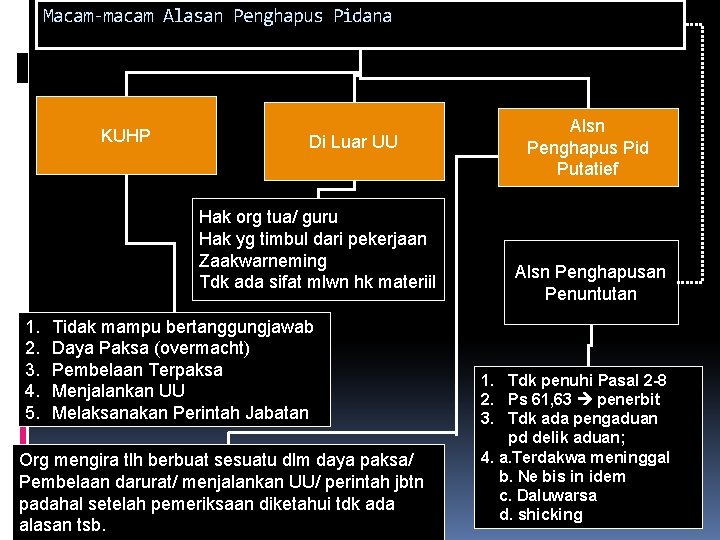 Macam-macam Alasan Penghapus Pidana

KUHP

Di Luar UU

Alsn Penghapus Pid Putatief

Hak org tua/ guru
Hak yg timbul dari pekerjaan
Zaakwarneming
Tdk ada sifat mlwn hk materiil

Alsn Penghapusan Penuntutan

1. Tidak mampu bertanggungjawab
2. Daya Paksa (overmacht)
3. Pembelaan Terpaksa
4. Menjalankan UU
5. Melaksanakan Perintah Jabatan

1. Tdk penuhi Pasal 2-8
2. Ps 61,63 → penerbit
3. Tdk ada pengaduan pd delik aduan;
4. a.Terdakwa meninggal
b. Ne bis in idem
c. Daluwarsa
d. shicking

Org mengira tlh berbuat sesuatu dlm daya paksa/ Pembelaan darurat/ menjalankan UU/ perintah jbtn padahal setelah pemeriksaan diketahui tdk ada alasan tsb.